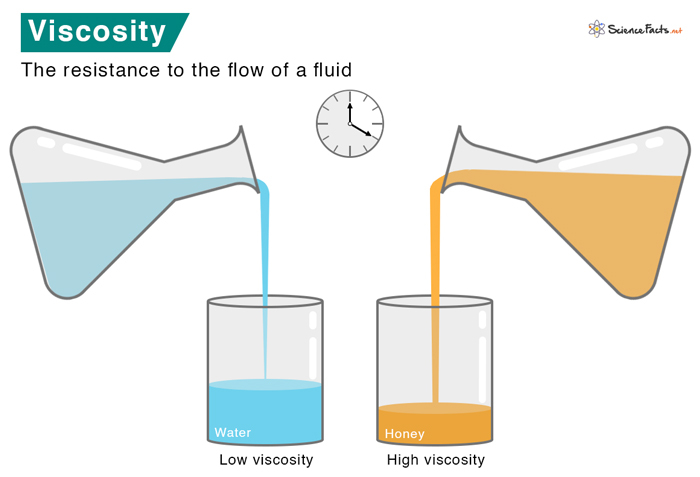 Viscosity

ScienceFacts.net

The resistance to the flow of a fluid

Water

Low viscosity

Honey

High viscosity